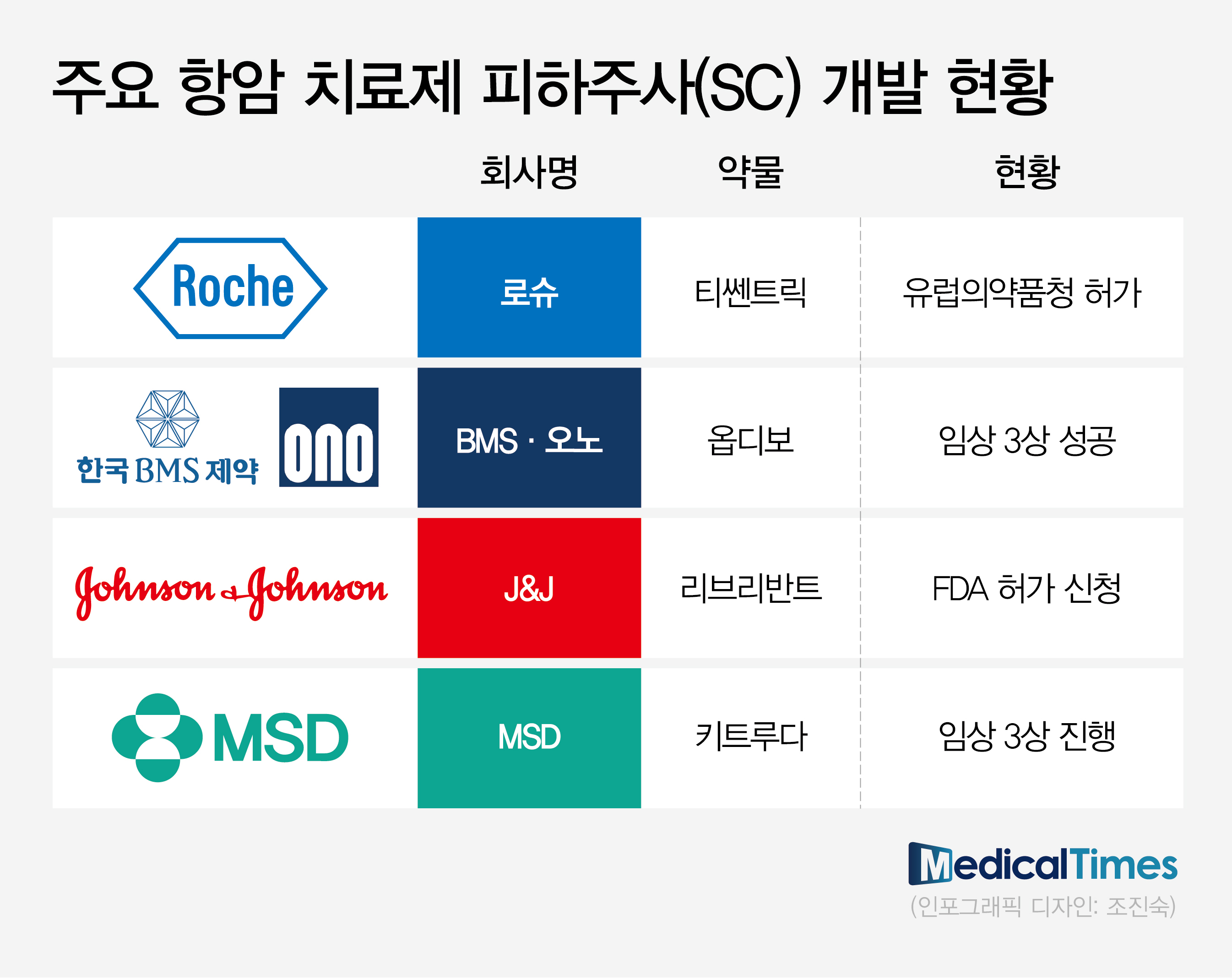 주요 항암 치료제 피하주사(SC) 개발 현황

| | 회사명 | 약물 | 현황 |
|---|---|---|---|
| Roche | 로슈 | 티쎈트릭 | 유럽의약품청 허가 |
| 한국 BMS 제약 ono | BMS · 오노 | 옵디보 | 임상 3상 성공 |
| Johnson & Johnson | J&J | 리브리반트 | FDA 허가 신청 |
| MSD | MSD | 키트루다 | 임상 3상 진행 |

MedicalTimes
(인포그래픽 디자인: 조진숙)